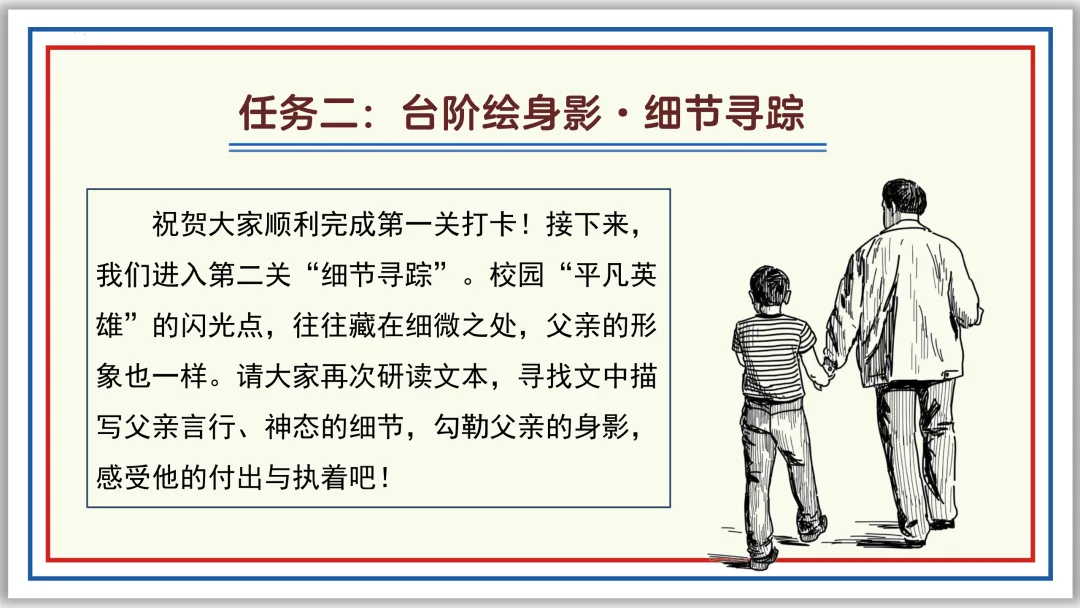 任务二：台阶绘身影·细节寻踪

祝贺大家顺利完成第一关打卡！接下来，我们进入第二关“细节寻踪”。校园“平凡英雄”的闪光点，往往藏在细微之处，父亲的形象也一样。请大家再次研读文本，寻找文中描写父亲言行、神态的细节，勾勒父亲的身影，感受他的付出与执着吧！